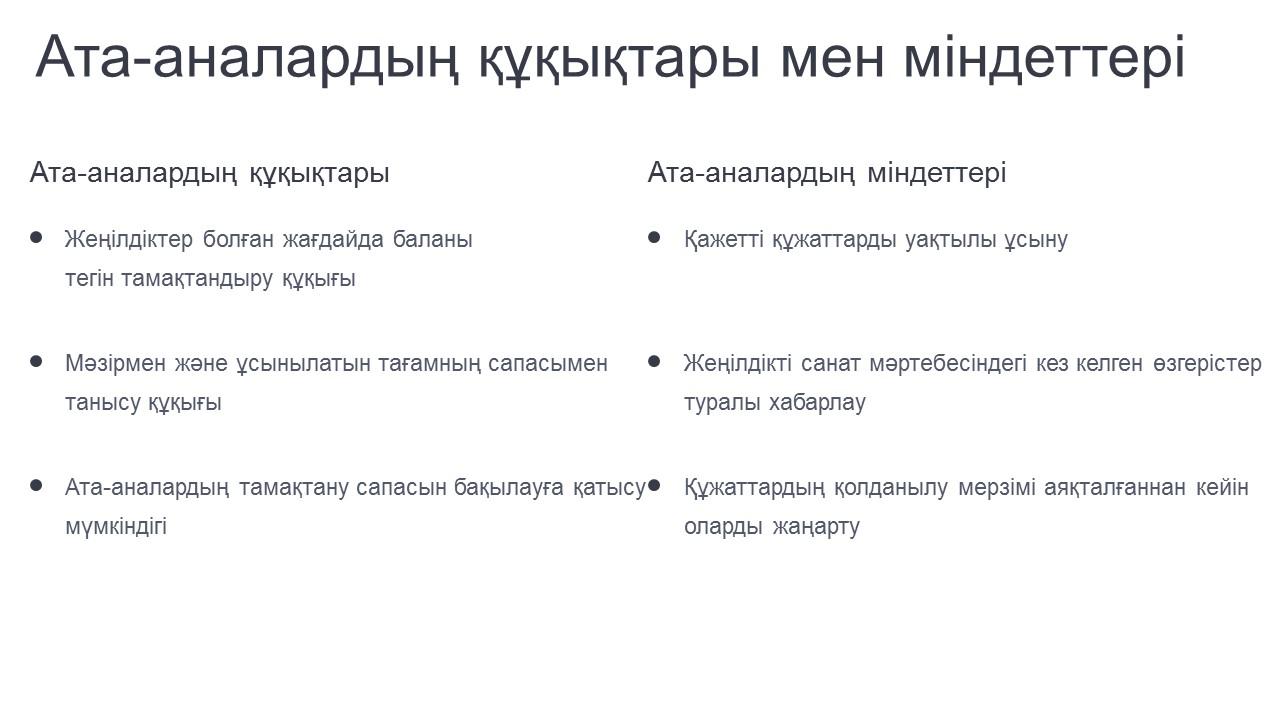 Ата-аналардың құқықтары мен міндеттері

Ата-аналардың құқықтары

- Жеңілдіктер болған жағдайда баланы тегін тамақтандыру құқығы

- Мәзірмен және ұсынылатын тағамның сапасымен танысу құқығы

- Ата-аналардың тамақтану сапасын бақылауға қатысу мүмкіндігі

Ата-аналардың міндеттері

- Қажетті құжаттарды уақтылы ұсыну

- Жеңілдікті санат мәртебесіндегі кез келген өзгерістер туралы хабарлау

- Құжаттардың қолданылу мерзімі аяқталғаннан кейін оларды жаңарту